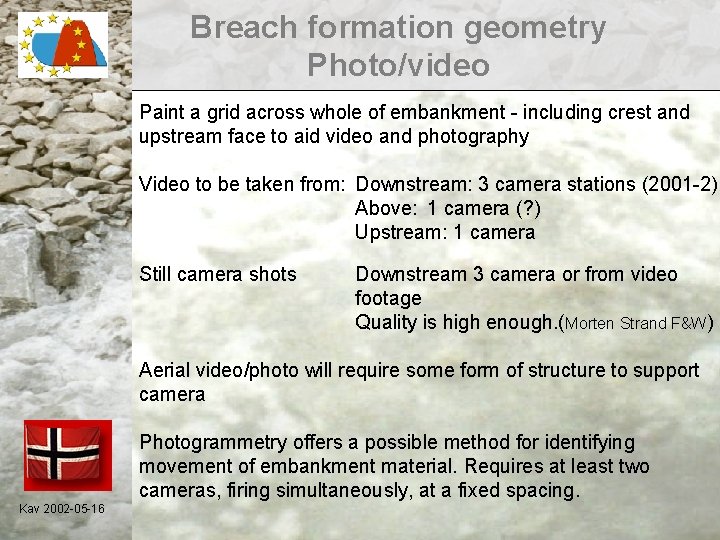 Breach formation geometry
Photo/video

Paint a grid across whole of embankment - including crest and upstream face to aid video and photography

Video to be taken from: Downstream: 3 camera stations (2001-2)
Above: 1 camera (?)
Upstream: 1 camera

Still camera shots Downstream 3 camera or from video footage
Quality is high enough.(Morten Strand F&W)

Aerial video/photo will require some form of structure to support camera

Photogrammetry offers a possible method for identifying movement of embankment material. Requires at least two cameras, firing simultaneously, at a fixed spacing.

Kav 2002-05-16